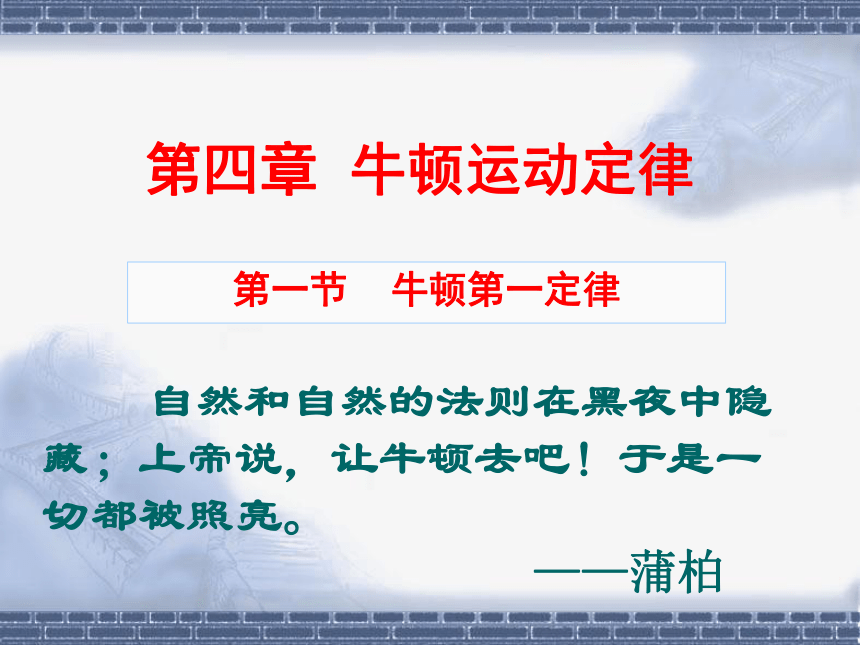 第四章 牛顿运动定律

第一节 牛顿第一定律

自然和自然的法则在黑夜中隐藏；上帝说，让牛顿去吧！于是一切都被照亮。

——蒲柏